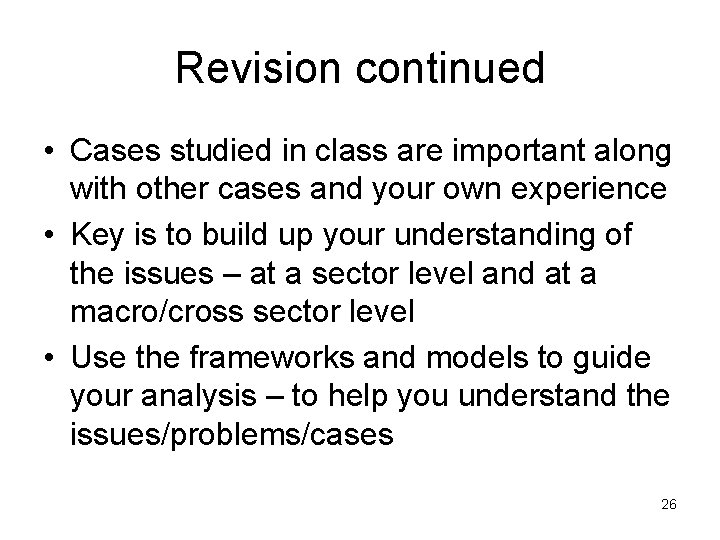 Revision continued

• Cases studied in class are important along with other cases and your own experience
• Key is to build up your understanding of the issues – at a sector level and at a macro/cross sector level
• Use the frameworks and models to guide your analysis – to help you understand the issues/problems/cases

26